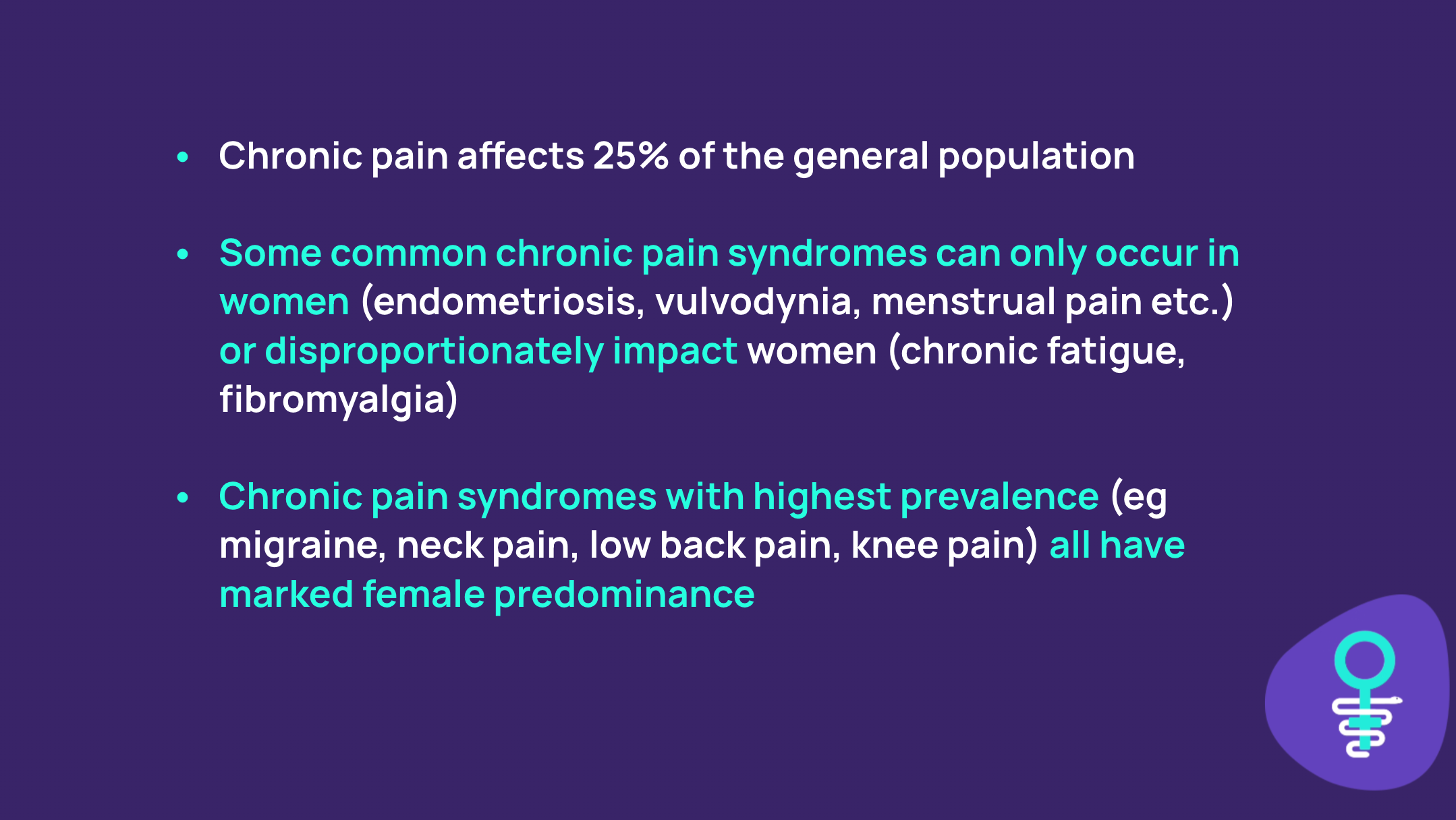 • Chronic pain affects 25% of the general population

• Some common chronic pain syndromes can only occur in women (endometriosis, vulvodynia, menstrual pain etc.) or disproportionately impact women (chronic fatigue, fibromyalgia)

• Chronic pain syndromes with highest prevalence (eg migraine, neck pain, low back pain, knee pain) all have marked female predominance